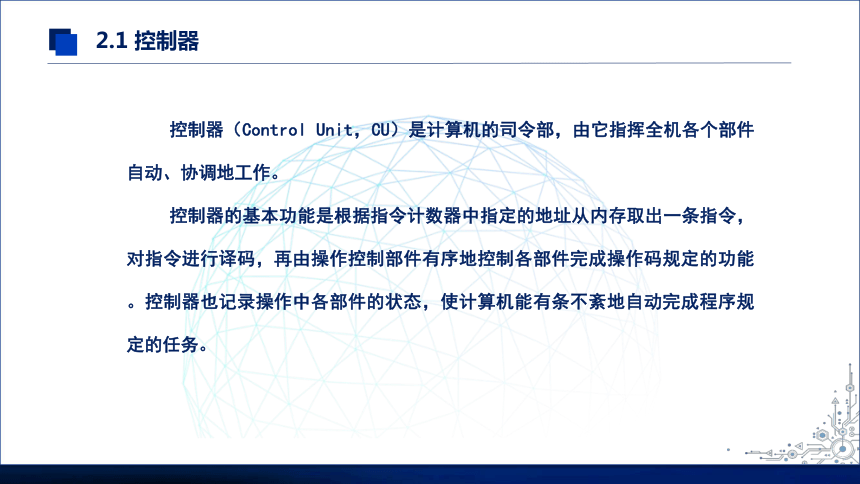 2.1 控制器

控制器（Control Unit，CU）是计算机的司令部，由它指挥全机各个部件自动、协调地工作。

控制器的基本功能是根据指令计数器中指定的地址从内存取出一条指令，对指令进行译码，再由操作控制部件有序地控制各部件完成操作码规定的功能。控制器也记录操作中各部件的状态，使计算机能有条不紊地自动完成程序规定的任务。